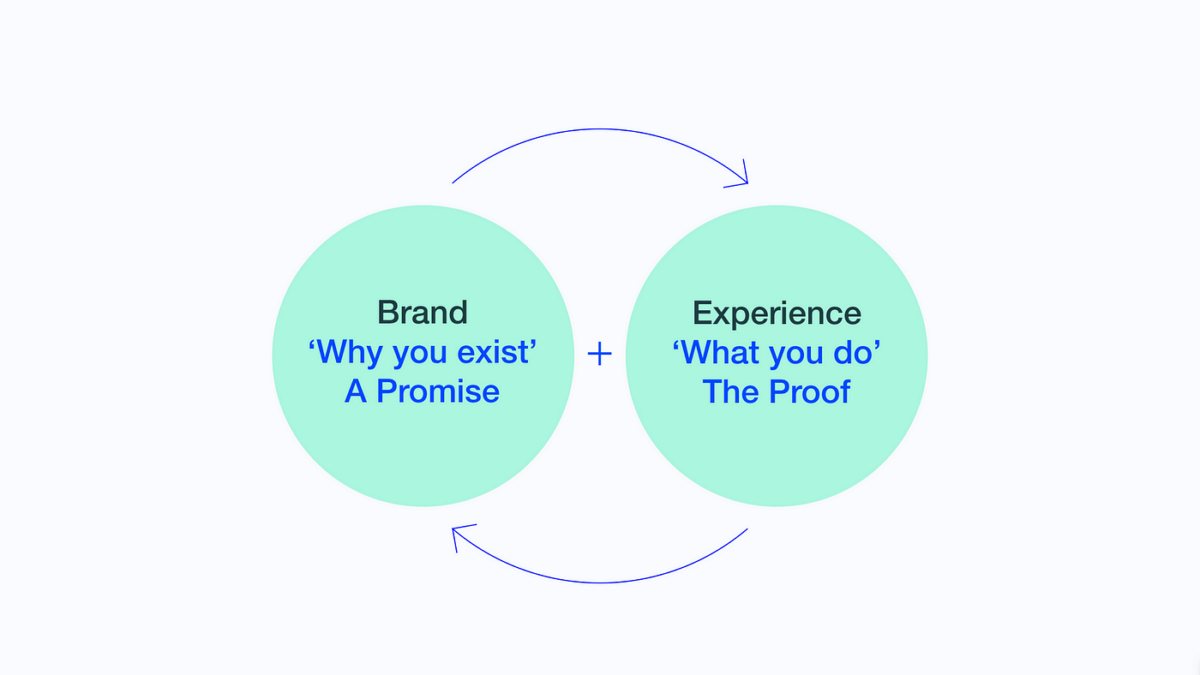 Brand
‘Why you exist’
A Promise

+

Experience
‘What you do’
The Proof